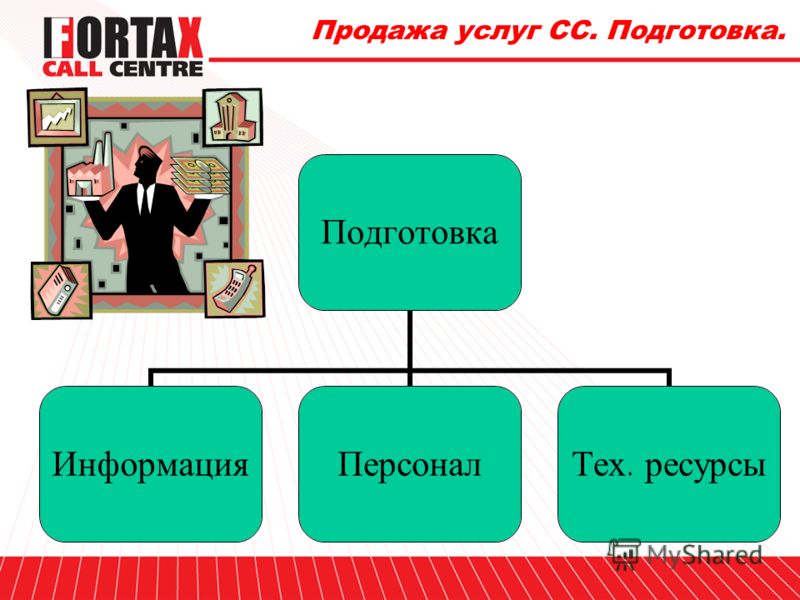 FORTAX CALL CENTRE

Продажа услуг СС. Подготовка.

Подготовка

Информация

Персонал

Тех. ресурсы

MyShared